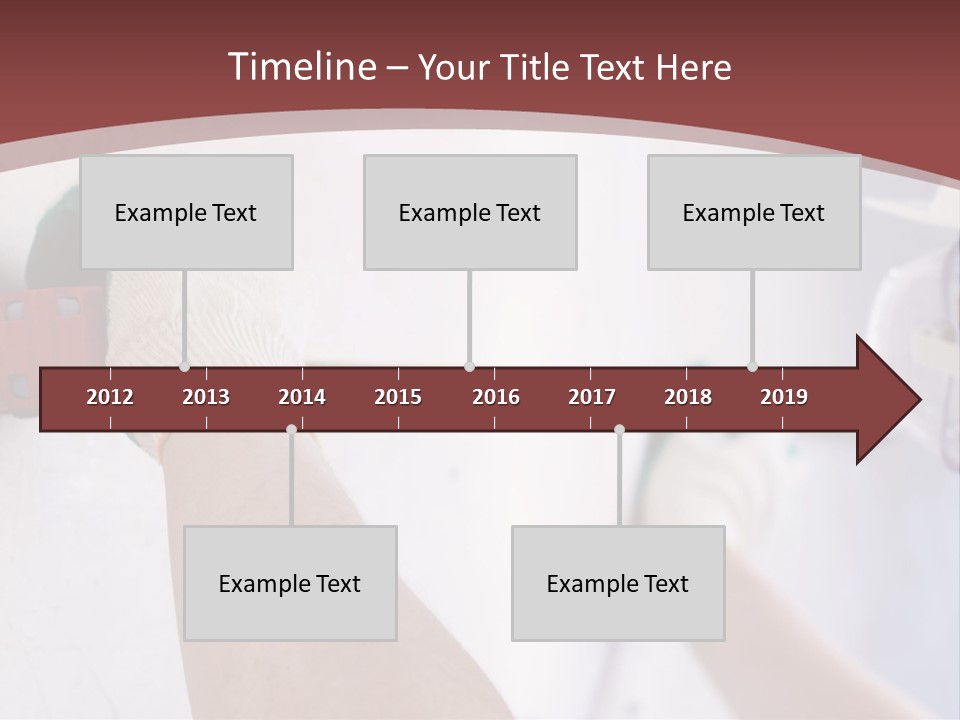 Timeline – Your Title Text Here

Example Text

Example Text

Example Text

2012 2013 2014 2015 2016 2017 2018 2019

Example Text

Example Text